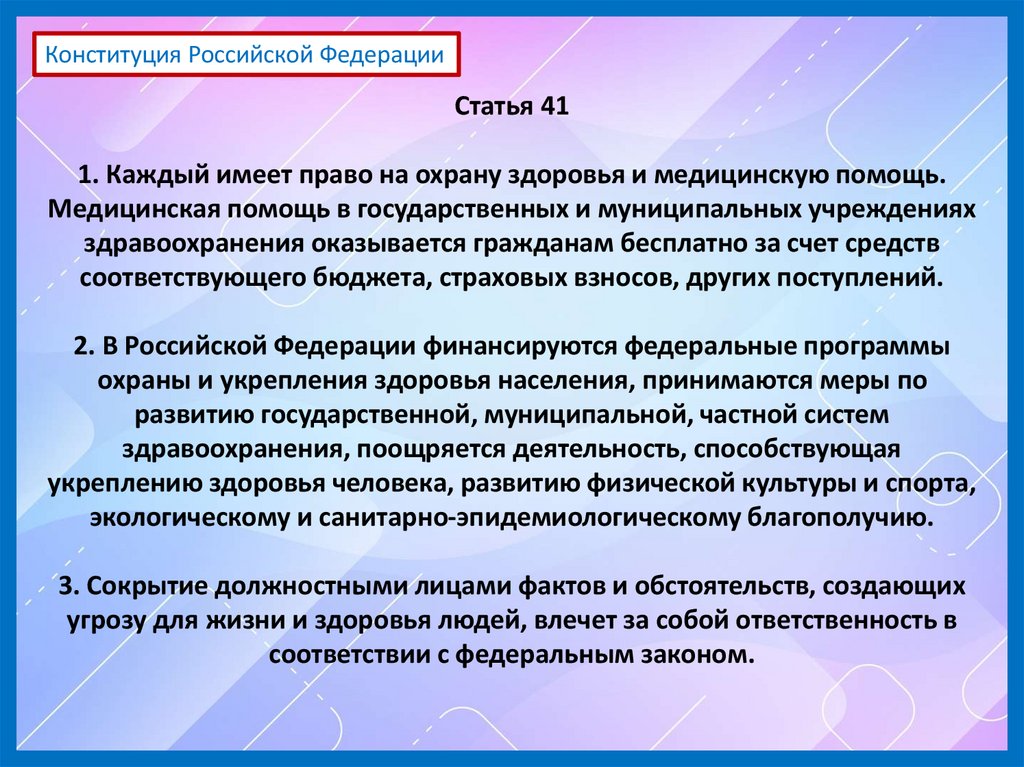 Конституция Российской Федерации

Статья 41

1. Каждый имеет право на охрану здоровья и медицинскую помощь. Медицинская помощь в государственных и муниципальных учреждениях здравоохранения оказывается гражданам бесплатно за счет средств соответствующего бюджета, страховых взносов, других поступлений.

2. В Российской Федерации финансируются федеральные программы охраны и укрепления здоровья населения, принимаются меры по развитию государственной, муниципальной, частной систем здравоохранения, поощряется деятельность, способствующая укреплению здоровья человека, развитию физической культуры и спорта, экологическому и санитарно-эпидемиологическому благополучию.

3. Сокрытие должностными лицами фактов и обстоятельств, создающих угрозу для жизни и здоровья людей, влечет за собой ответственность в соответствии с федеральным законом.